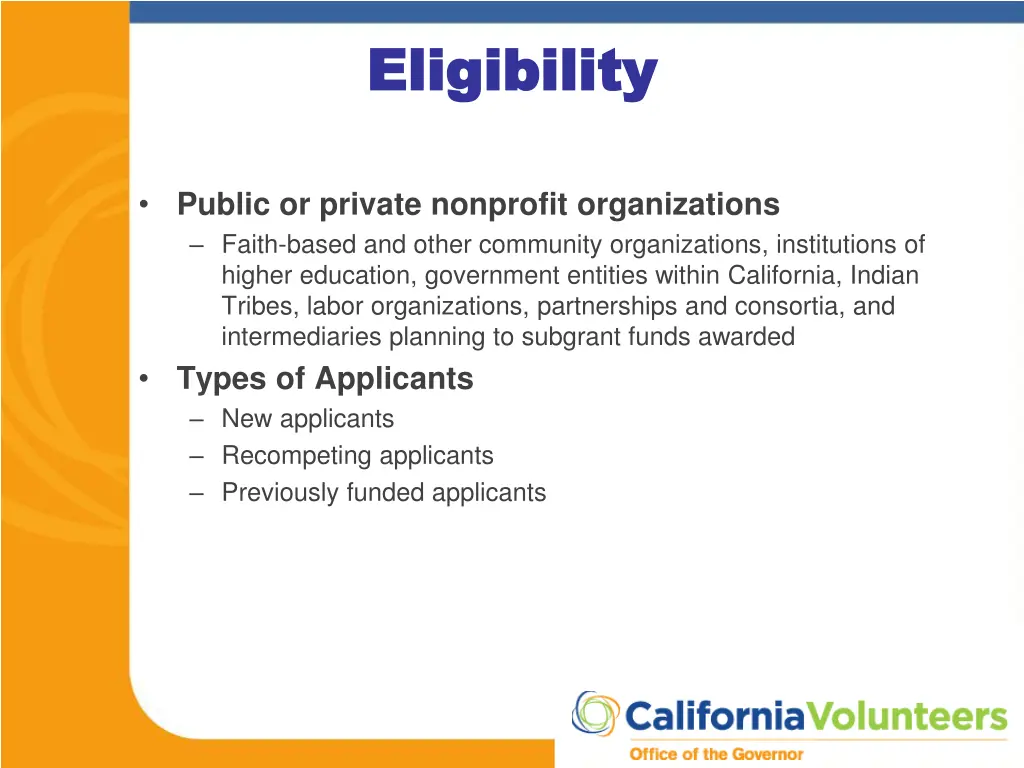 Eligibility

• Public or private nonprofit organizations
– Faith-based and other community organizations, institutions of higher education, government entities within California, Indian Tribes, labor organizations, partnerships and consortia, and intermediaries planning to subgrant funds awarded

• Types of Applicants
– New applicants
– Recompeting applicants
– Previously funded applicants

CaliforniaVolunteers
Office of the Governor